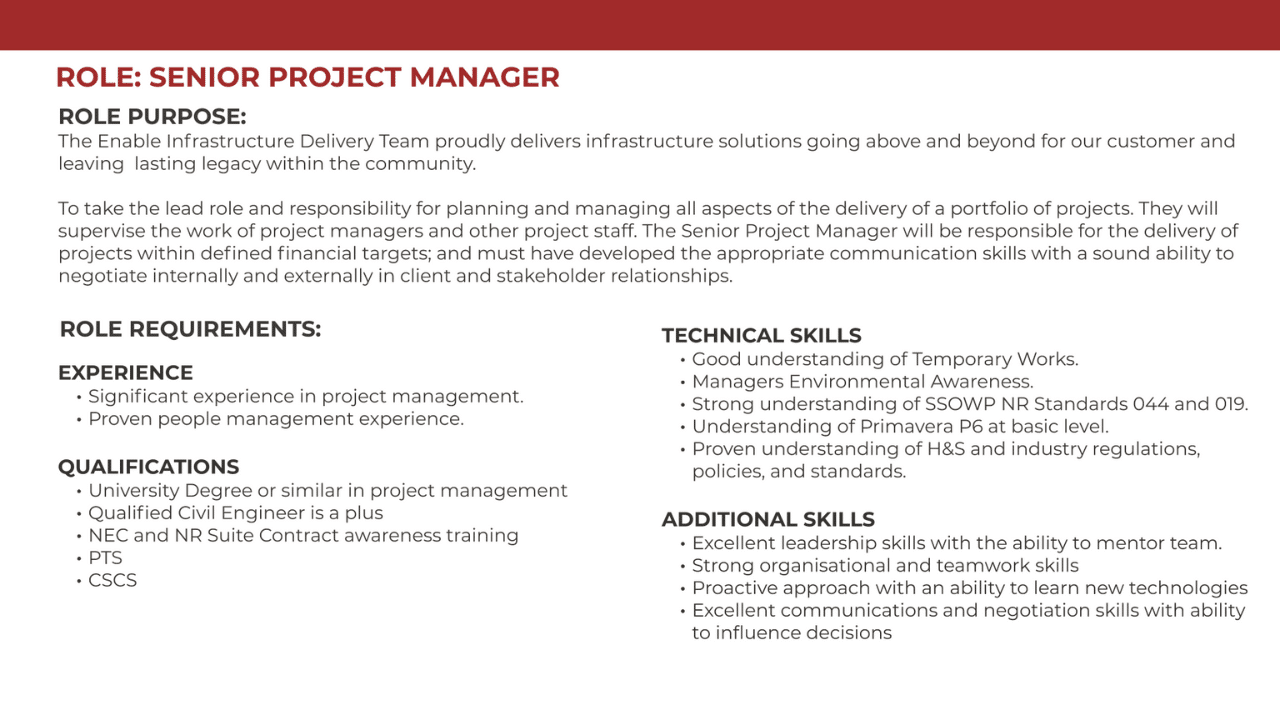 ROLE: SENIOR PROJECT MANAGER

ROLE PURPOSE:
The Enable Infrastructure Delivery Team proudly delivers infrastructure solutions going above and beyond for our customer and leaving  lasting legacy within the community.

To take the lead role and responsibility for planning and managing all aspects of the delivery of a portfolio of projects. They will supervise the work of project managers and other project staff. The Senior Project Manager will be responsible for the delivery of projects within defined financial targets; and must have developed the appropriate communication skills with a sound ability to negotiate internally and externally in client and stakeholder relationships.

ROLE REQUIREMENTS:

EXPERIENCE
• Significant experience in project management.
• Proven people management experience.

QUALIFICATIONS
• University Degree or similar in project management
• Qualified Civil Engineer is a plus
• NEC and NR Suite Contract awareness training
• PTS
• CSCS

TECHNICAL SKILLS
• Good understanding of Temporary Works.
• Managers Environmental Awareness.
• Strong understanding of SSOWP NR Standards 044 and 019.
• Understanding of Primavera P6 at basic level.
• Proven understanding of H&S and industry regulations, policies, and standards.

ADDITIONAL SKILLS
• Excellent leadership skills with the ability to mentor team.
• Strong organisational and teamwork skills
• Proactive approach with an ability to learn new technologies
• Excellent communications and negotiation skills with ability to influence decisions